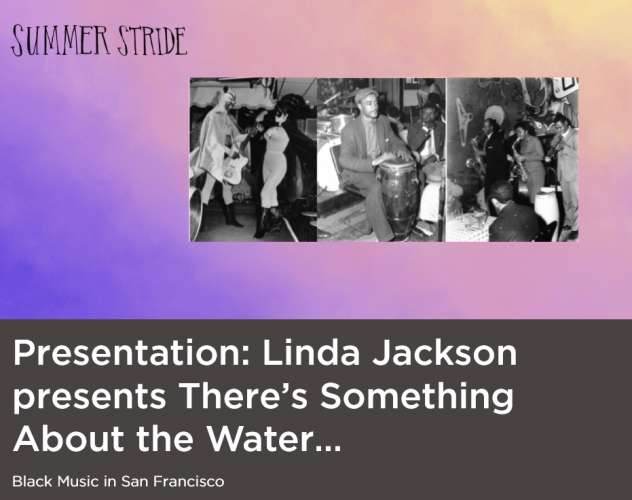 SUMMER STRIDE

Presentation: Linda Jackson presents There's Something About the Water...

Black Music in San Francisco